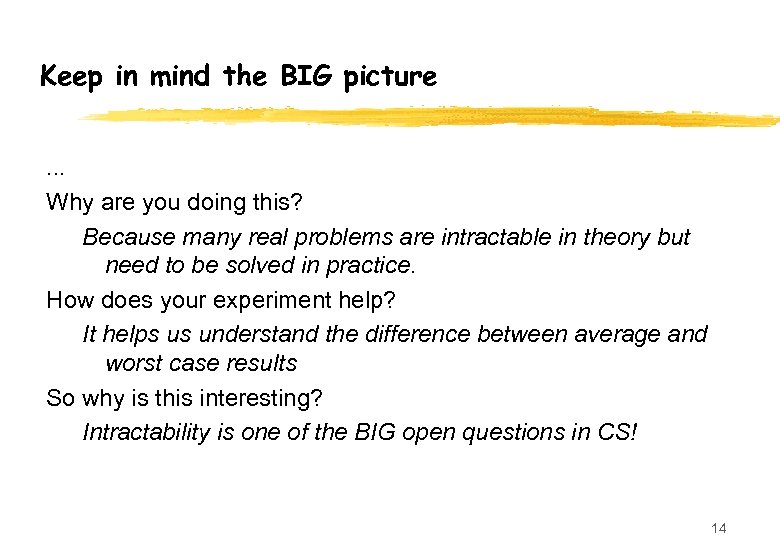 Keep in mind the BIG picture

...

Why are you doing this?

Because many real problems are intractable in theory but need to be solved in practice.

How does your experiment help?

It helps us understand the difference between average and worst case results

So why is this interesting?

Intractability is one of the BIG open questions in CS!

14